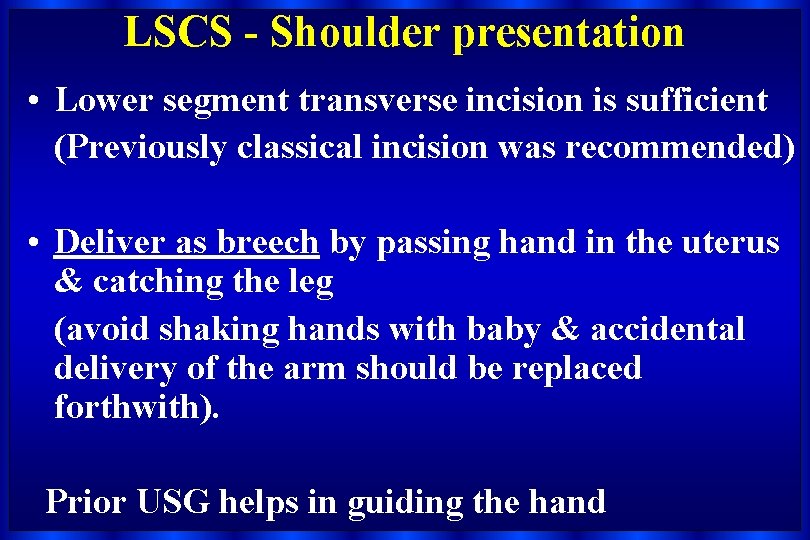 LSCS - Shoulder presentation

• Lower segment transverse incision is sufficient (Previously classical incision was recommended)

• Deliver as breech by passing hand in the uterus & catching the leg

(avoid shaking hands with baby & accidental delivery of the arm should be replaced forthwith).

Prior USG helps in guiding the hand